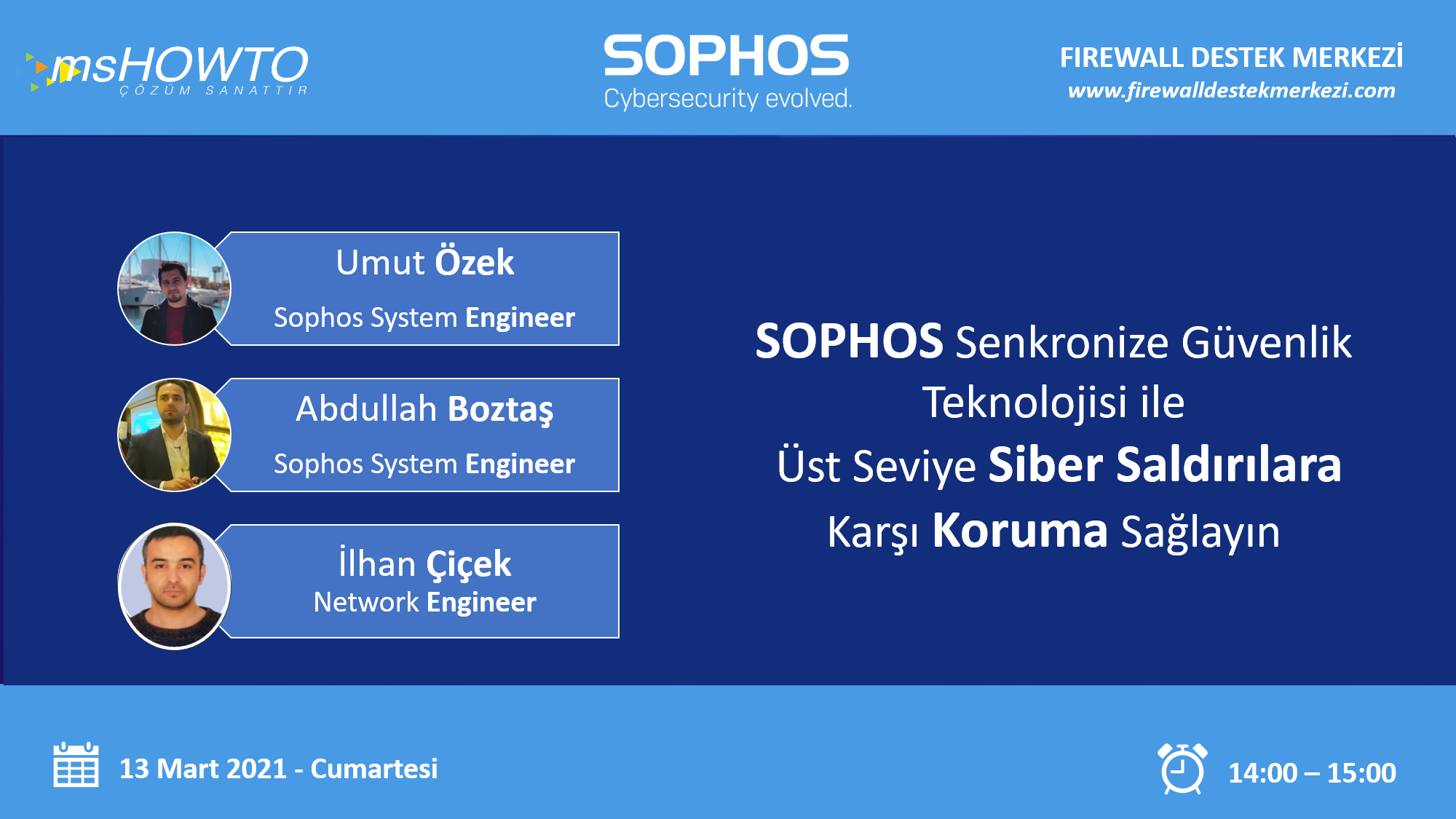 msHOWTO
ÇÖZÜM SANATTIR

SOPHOS
Cybersecurity evolved.

FIREWALL DESTEK MERKEZİ
www.firewalldestekmerkezi.com

Umut Özek
Sophos System Engineer

Abdullah Boztaş
Sophos System Engineer

İlhan Çiçek
Network Engineer

SOPHOS Senkronize Güvenlik Teknolojisi ile Üst Seviye Siber Saldırılara Karşı Koruma Sağlayın

13 Mart 2021 - Cumartesi

14:00 – 15:00